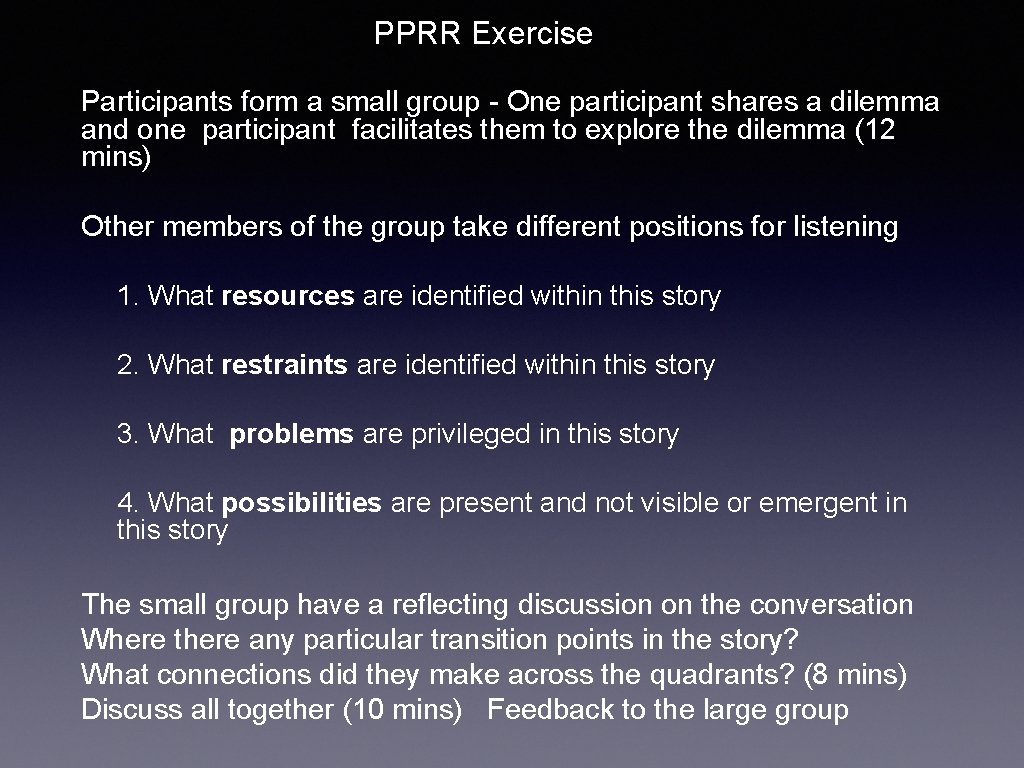 PPRR Exercise

Participants form a small group - One participant shares a dilemma and one participant facilitates them to explore the dilemma (12 mins)

Other members of the group take different positions for listening

1. What resources are identified within this story

2. What restraints are identified within this story

3. What problems are privileged in this story

4. What possibilities are present and not visible or emergent in this story

The small group have a reflecting discussion on the conversation
Where there any particular transition points in the story?
What connections did they make across the quadrants? (8 mins)
Discuss all together (10 mins) Feedback to the large group